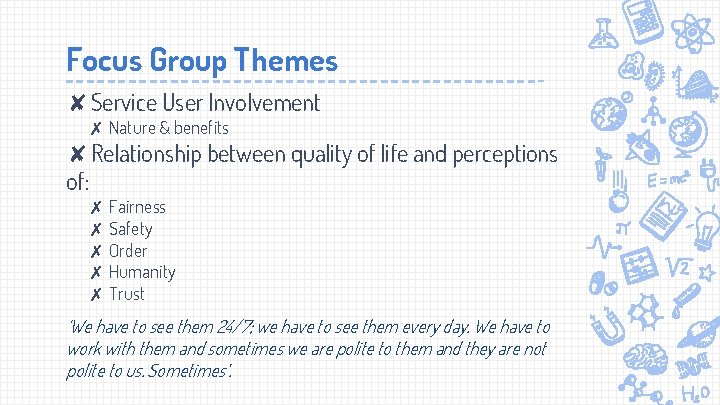 Focus Group Themes

✘ Service User Involvement
✗ Nature & benefits

✘ Relationship between quality of life and perceptions of:
✗ Fairness
✗ Safety
✗ Order
✗ Humanity
✗ Trust

'We have to see them 24/7; we have to see them every day. We have to work with them and sometimes we are polite to them and they are not polite to us. Sometimes'.

$E=mc^2$

$\pi$

$\sqrt{2}$

$H_2O$